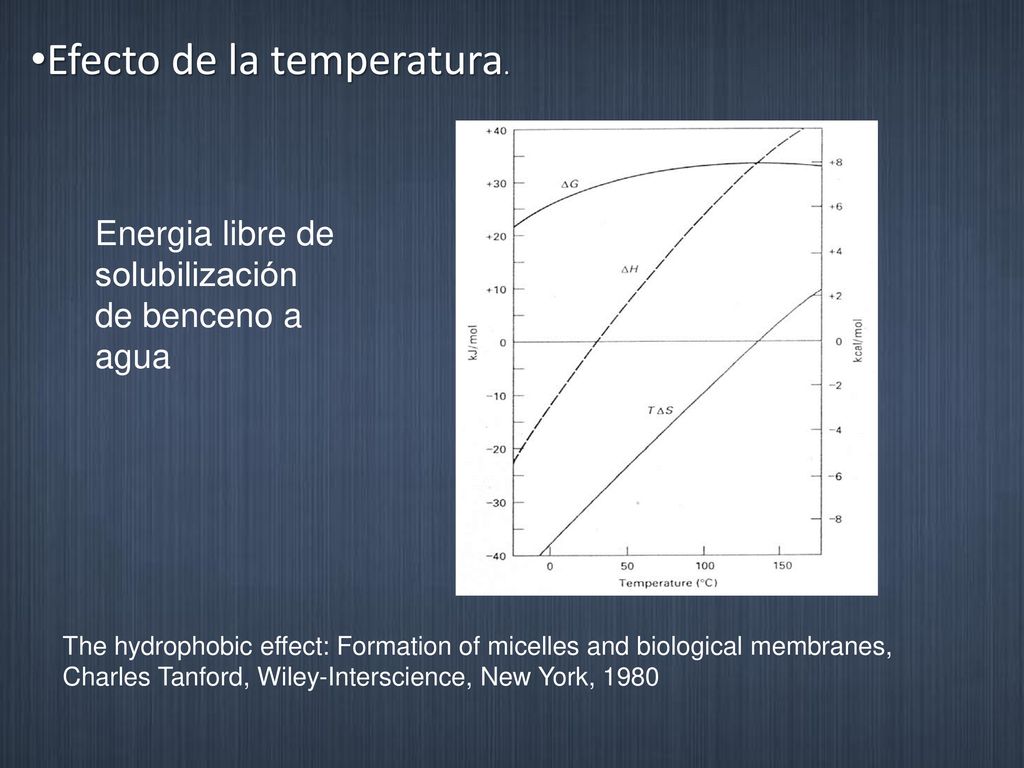 •Efecto de la temperatura.

Energia libre de solubilización de benceno a agua

+40
+30
+20
+10
0
−10
−20
−30
−40
kJ/mol

$\Delta G$
$\Delta H$
$T\Delta S$

+8
+6
+4
+2
0
−2
−4
−6
−8
kcal/mol

0
50
100
150
Temperature (°C)

The hydrophobic effect: Formation of micelles and biological membranes, Charles Tanford, Wiley-Interscience, New York, 1980